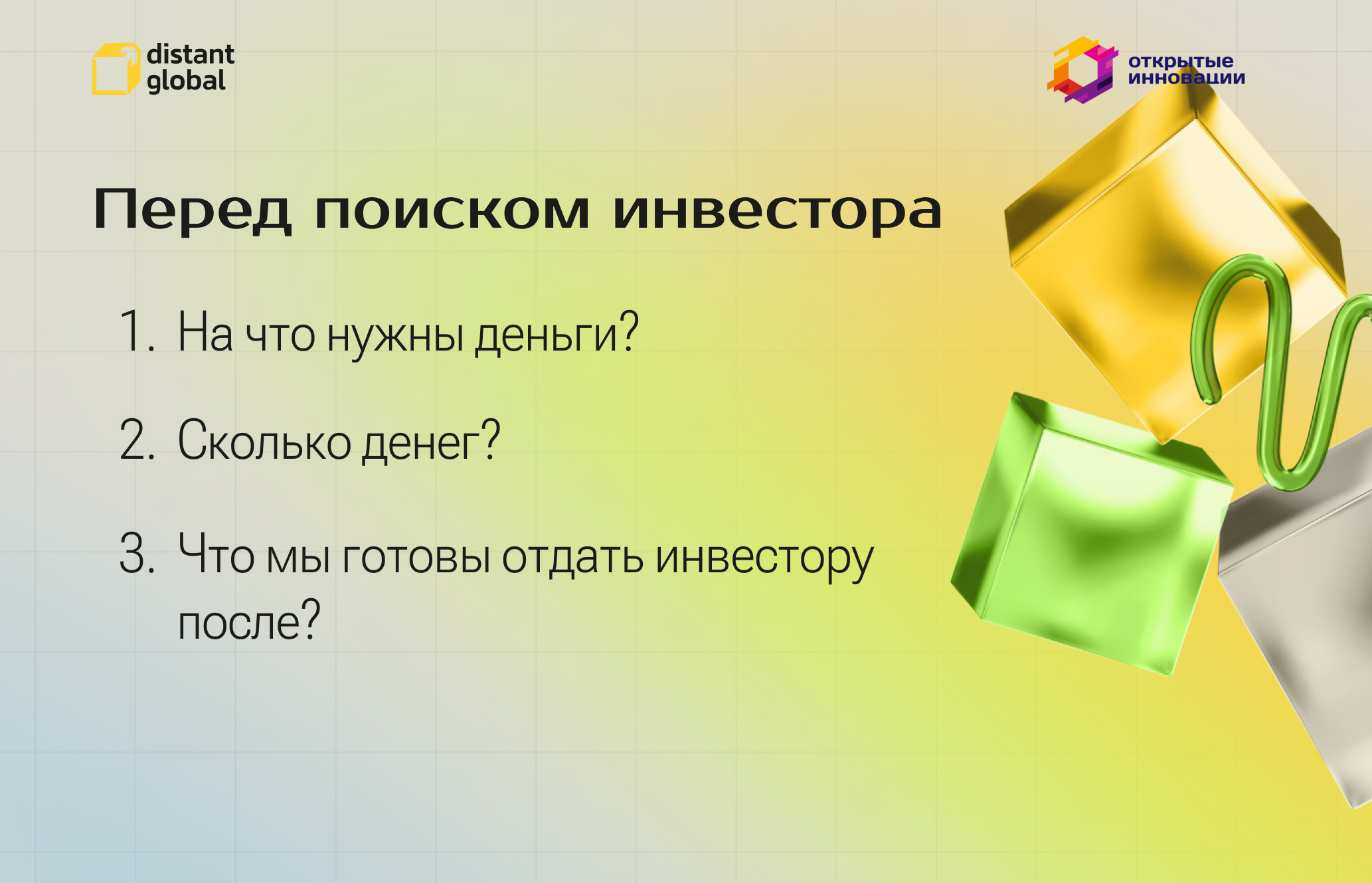 distant global

открытые инновации

Перед поиском инвестора

1. На что нужны деньги?

2. Сколько денег?

3. Что мы готовы отдать инвестору после?